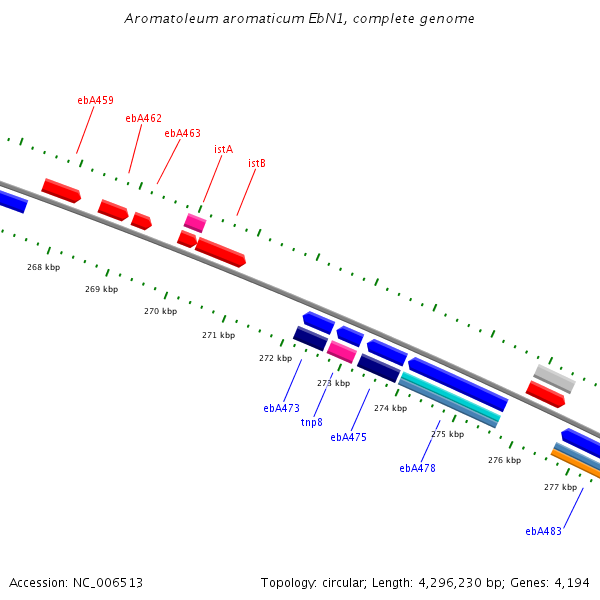 Aromatoleum aromaticum EbN1, complete genome

ebA459

ebA462

ebA463

istA

istB

268 kbp

269 kbp

270 kbp

271 kbp

272 kbp

273 kbp

274 kbp

275 kbp

276 kbp

277 kbp

ebA473

tnp8

ebA475

ebA478

ebA483

Accession: NC_006513

Topology: circular; Length: 4,296,230 bp; Genes: 4,194